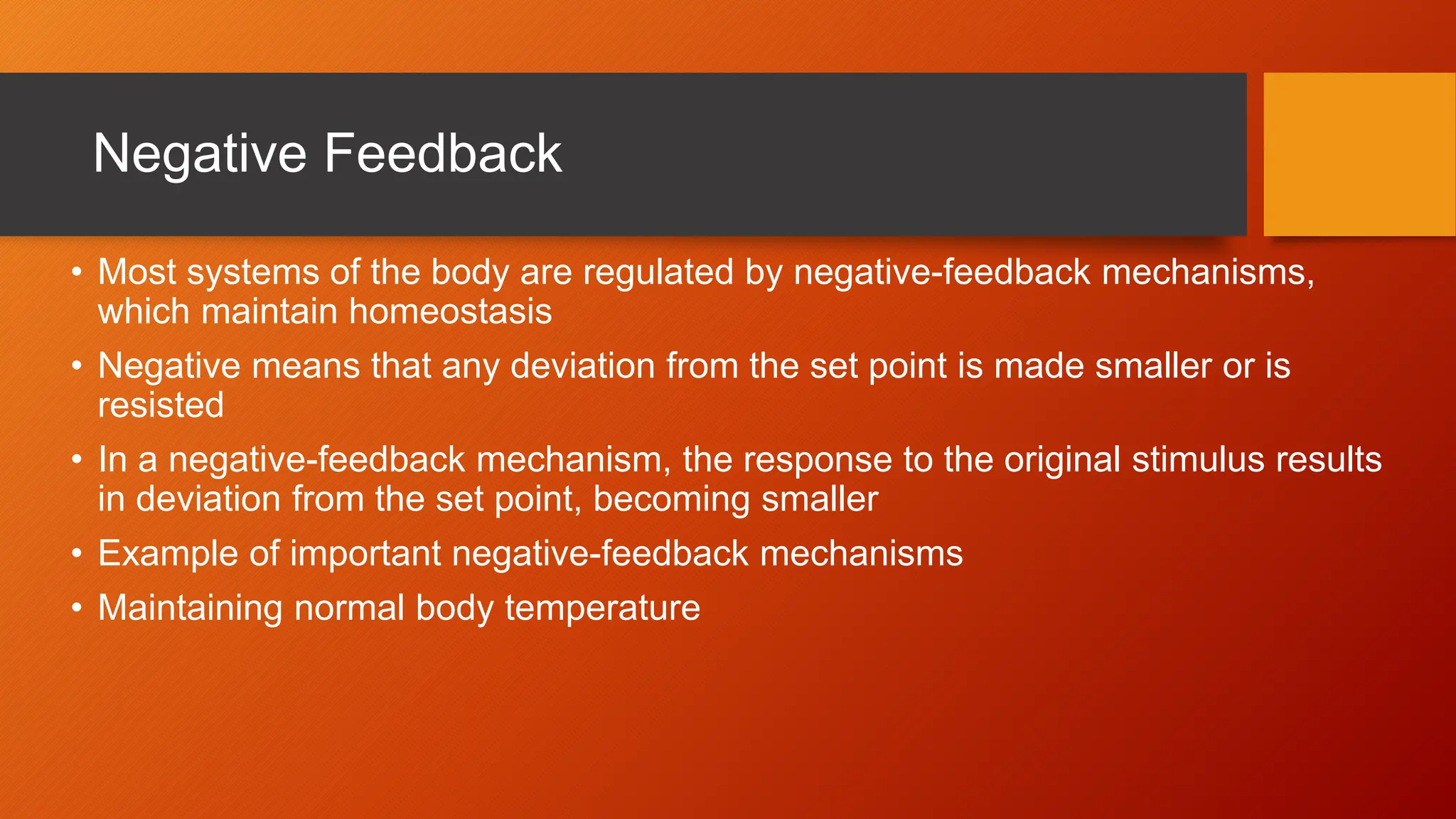 Negative Feedback

• Most systems of the body are regulated by negative-feedback mechanisms, which maintain homeostasis
• Negative means that any deviation from the set point is made smaller or is resisted
• In a negative-feedback mechanism, the response to the original stimulus results in deviation from the set point, becoming smaller
• Example of important negative-feedback mechanisms
• Maintaining normal body temperature